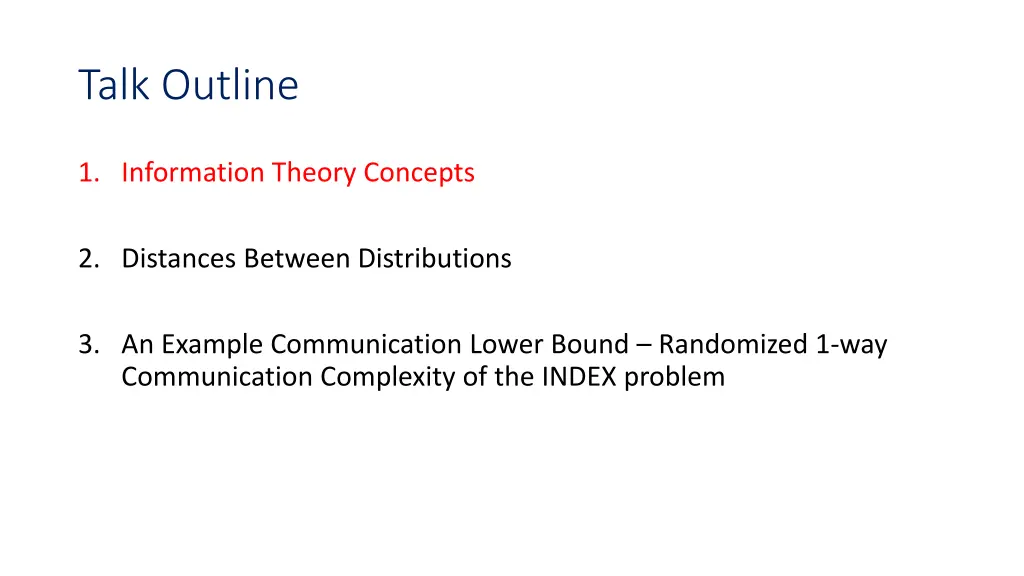 Talk Outline

1. Information Theory Concepts

2. Distances Between Distributions

3. An Example Communication Lower Bound – Randomized 1-way Communication Complexity of the INDEX problem